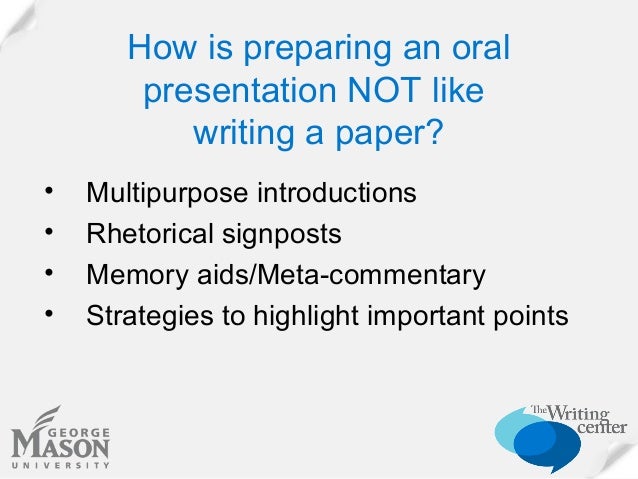 How is preparing an oral presentation NOT like writing a paper?

• Multipurpose introductions
• Rhetorical signposts
• Memory aids/Meta-commentary
• Strategies to highlight important points

GEORGE MASON UNIVERSITY

The Writing center